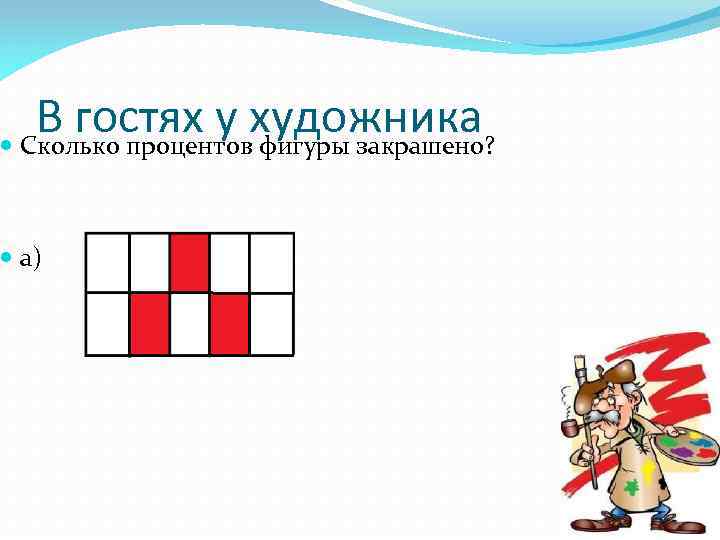 В гостях у художника

Сколько процентов фигуры закрашено?

а)